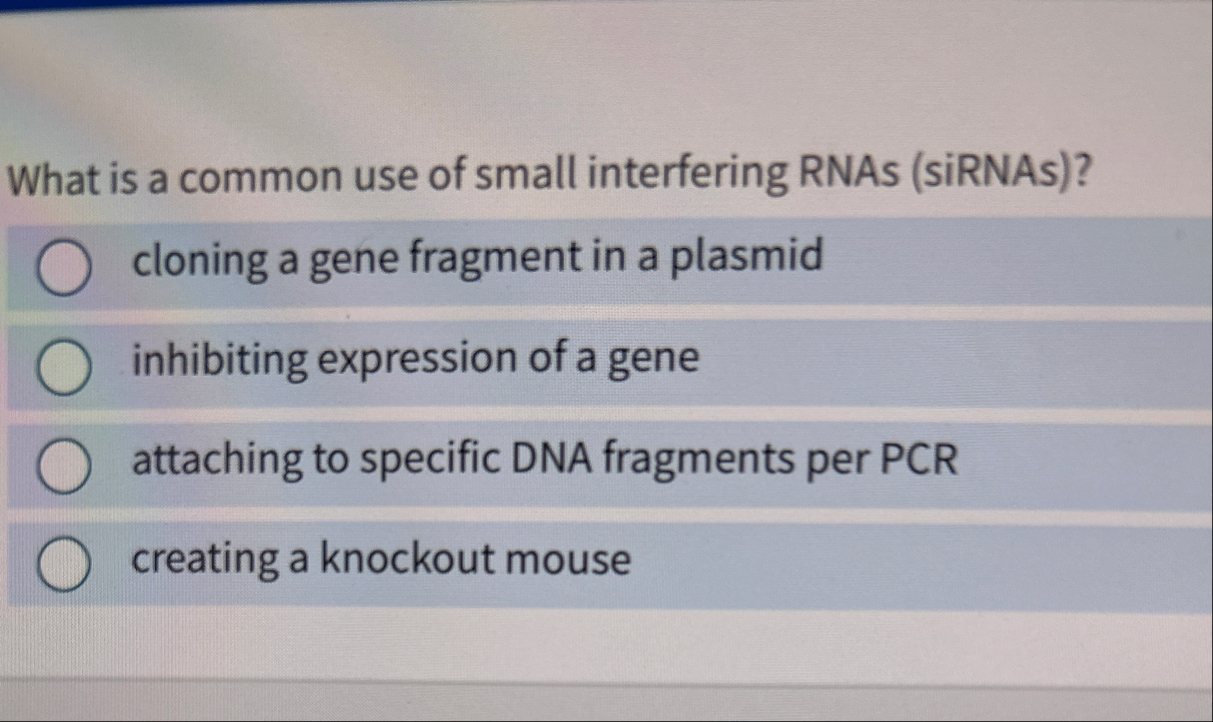 What is a common use of small interfering RNAs (siRNAs)?

cloning a gene fragment in a plasmid

inhibiting expression of a gene

attaching to specific DNA fragments per PCR

creating a knockout mouse